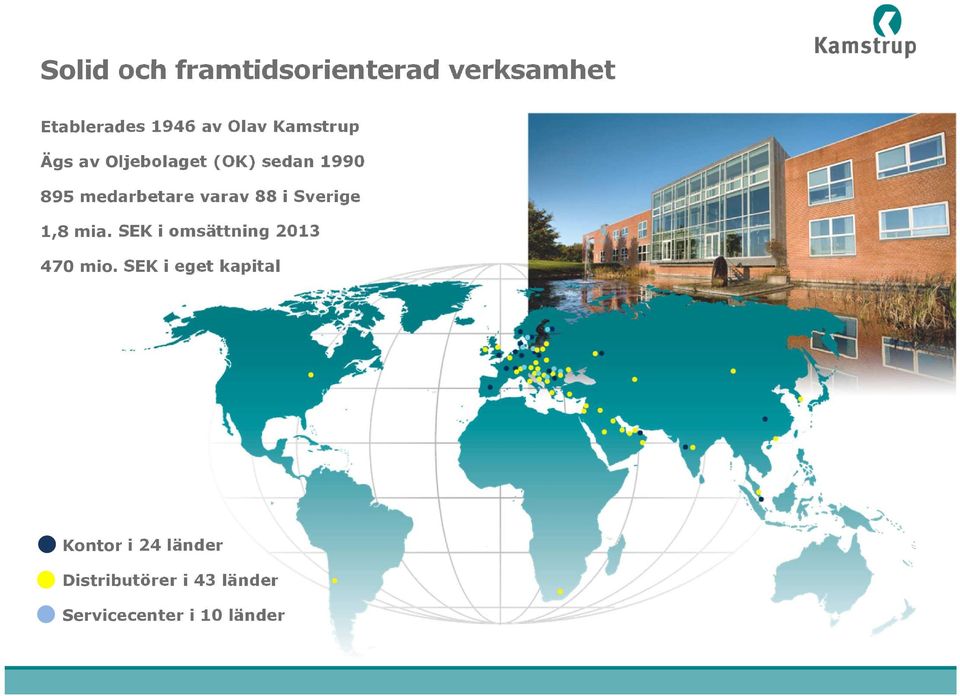 Kamstrup

Solid och framtidsorienterad verksamhet

Etablerades 1946 av Olav Kamstrup

Ägs av Oljebolaget (OK) sedan 1990

895 medarbetare varav 88 i Sverige

1,8 mia. SEK i omsättning 2013

470 mio. SEK i eget kapital

Kontor i 24 länder

Distributörer i 43 länder

Servicecenter i 10 länder